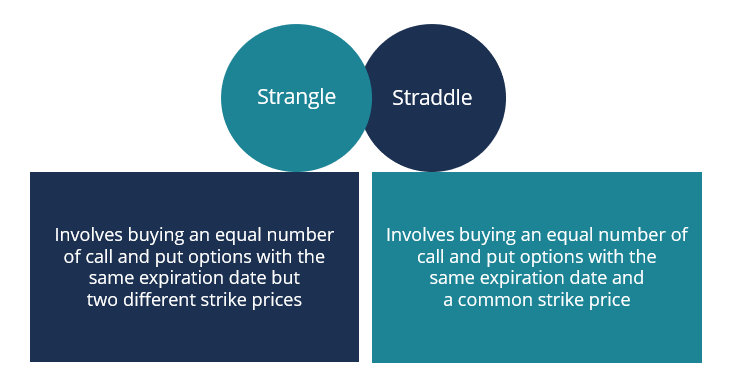 Strangle

Straddle

Involves buying an equal number of call and put options with the same expiration date but two different strike prices

Involves buying an equal number of call and put options with the same expiration date and a common strike price